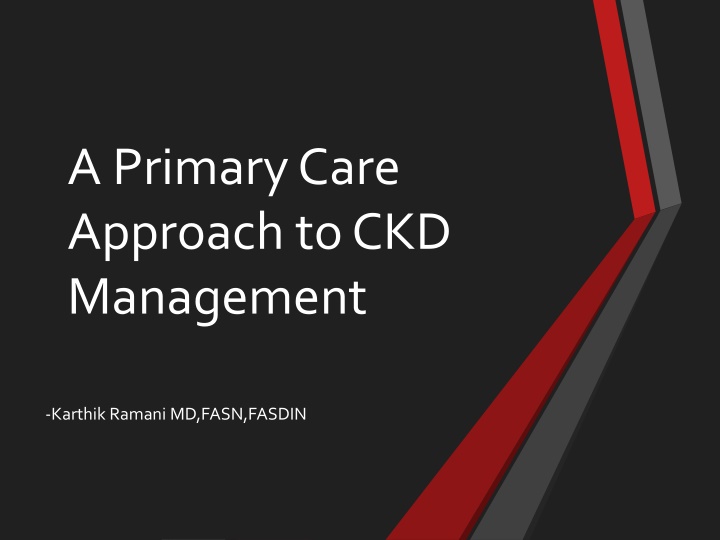 A Primary Care Approach to CKD Management

-Karthik Ramani MD,FASN,FASDIN